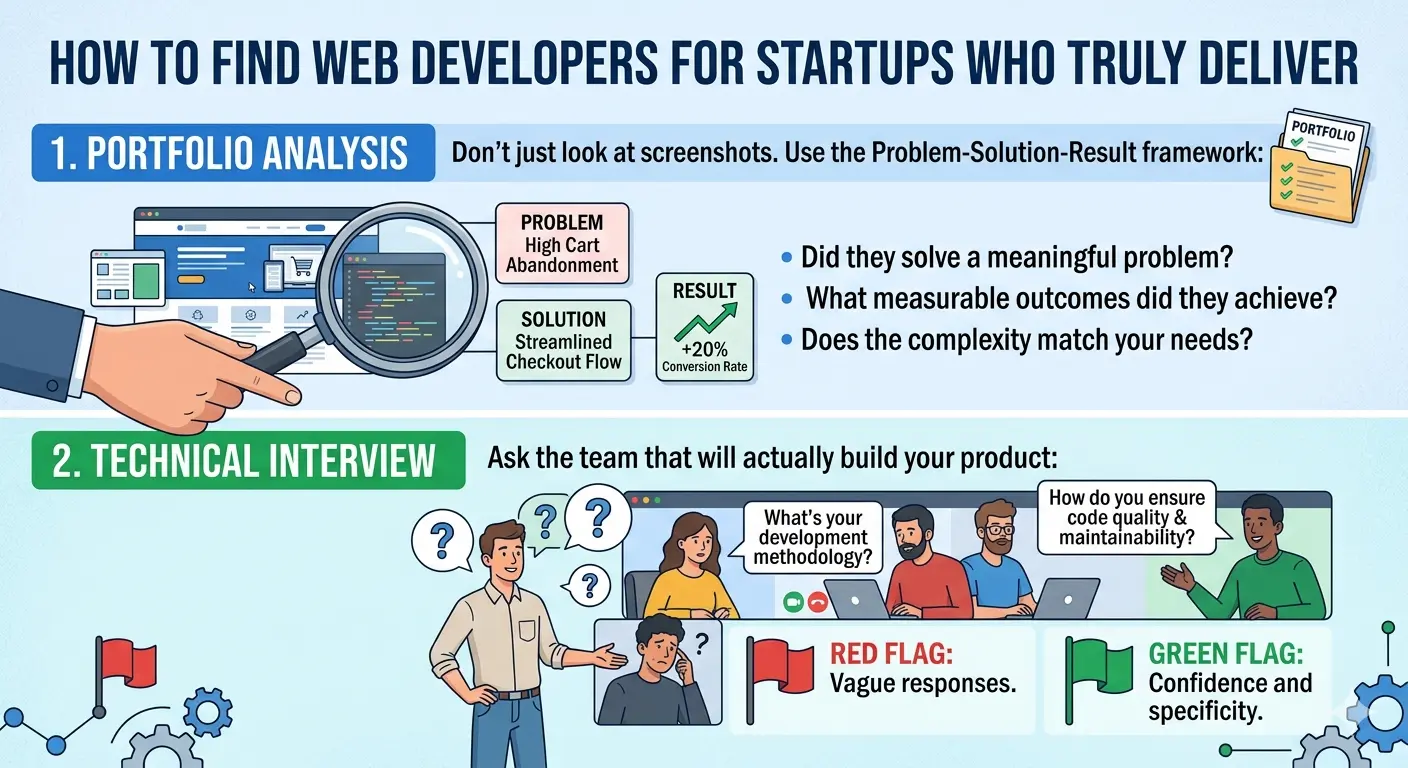 HOW TO FIND WEB DEVELOPERS FOR STARTUPS WHO TRULY DELIVER

1. PORTFOLIO ANALYSIS

Don't just look at screenshots. Use the Problem-Solution-Result framework:

PORTFOLIO

PROBLEM
High Cart Abandonment

SOLUTION
Streamlined Checkout Flow

RESULT
+20%
Conversion Rate

• Did they solve a meaningful problem?
• What measurable outcomes did they achieve?
• Does the complexity match your needs?

2. TECHNICAL INTERVIEW

Ask the team that will actually build your product:

?
?
?
?

What's your development methodology?

How do you ensure code quality & maintainability?

?

RED FLAG:
Vague responses.

GREEN FLAG:
Confidence and specificity.